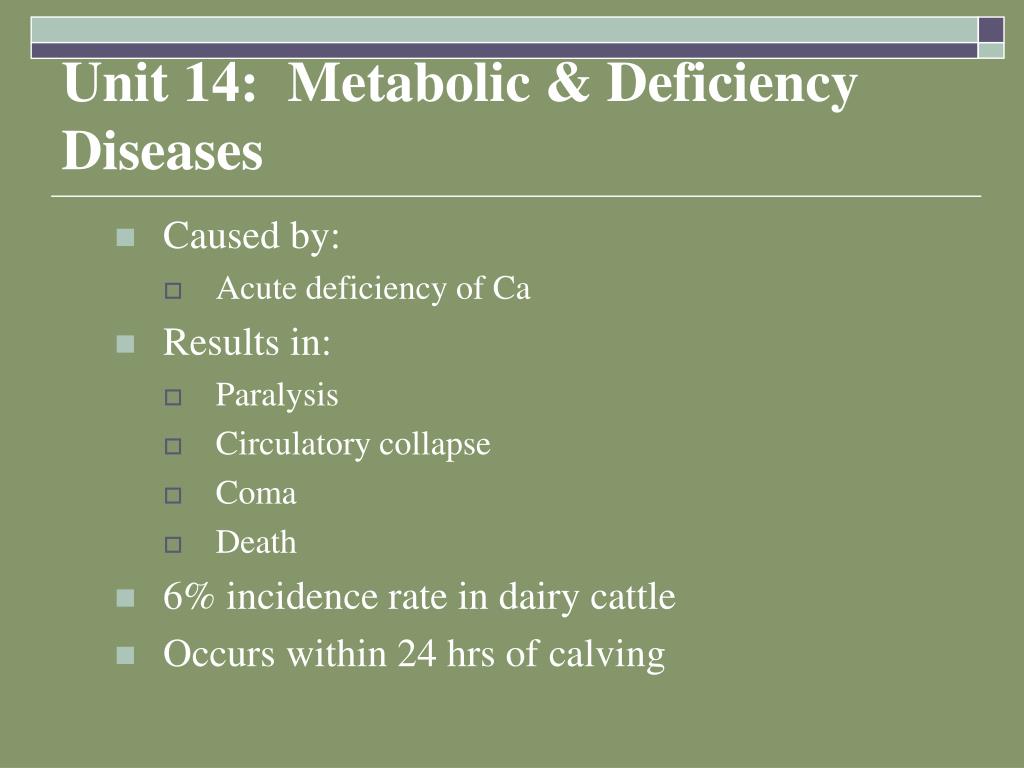 Unit 14: Metabolic & Deficiency Diseases

Caused by:
Acute deficiency of Ca
Results in:
Paralysis
Circulatory collapse
Coma
Death
6% incidence rate in dairy cattle
Occurs within 24 hrs of calving